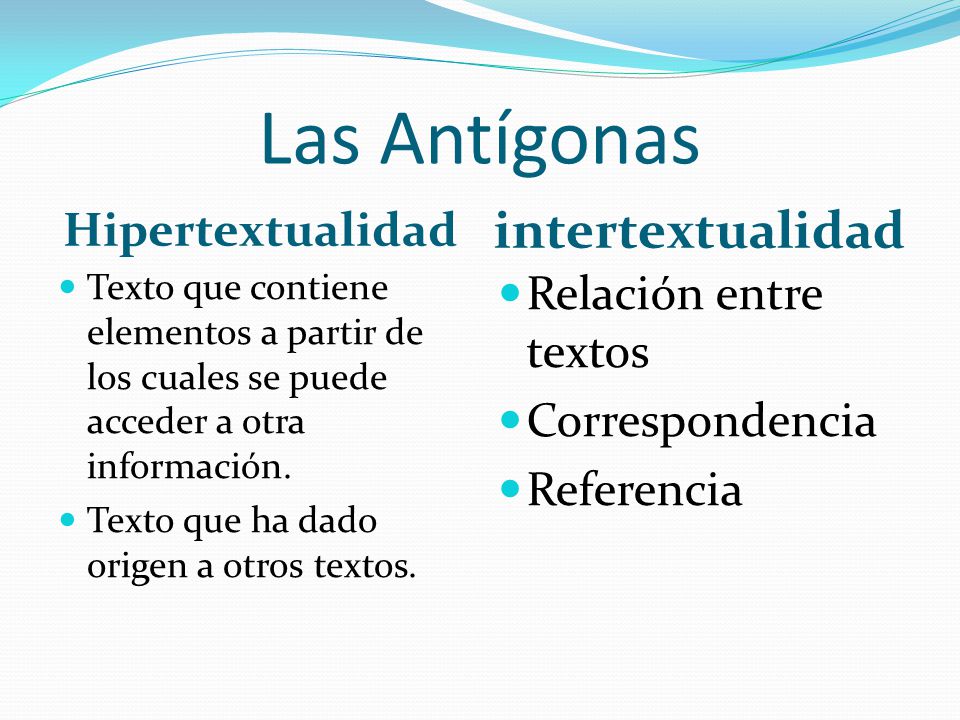 Las Antígonas

Hipertextualidad

- Texto que contiene elementos a partir de los cuales se puede acceder a otra información.
- Texto que ha dado origen a otros textos.

intertextualidad

- Relación entre textos
- Correspondencia
- Referencia